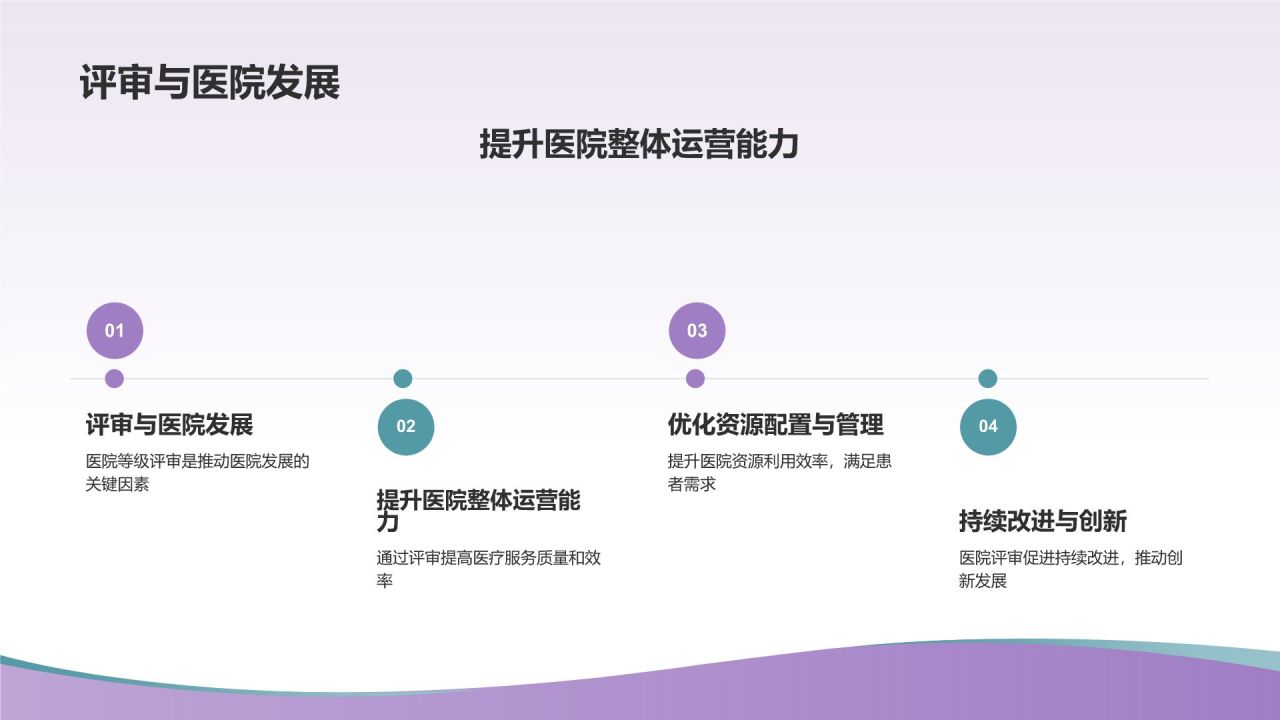 评审与医院发展

提升医院整体运营能力

01

评审与医院发展

医院等级评审是推动医院发展的关键因素

02

提升医院整体运营能力

通过评审提高医疗服务质量和效率

03

优化资源配置与管理

提升医院资源利用效率，满足患者需求

04

持续改进与创新

医院评审促进持续改进，推动创新发展